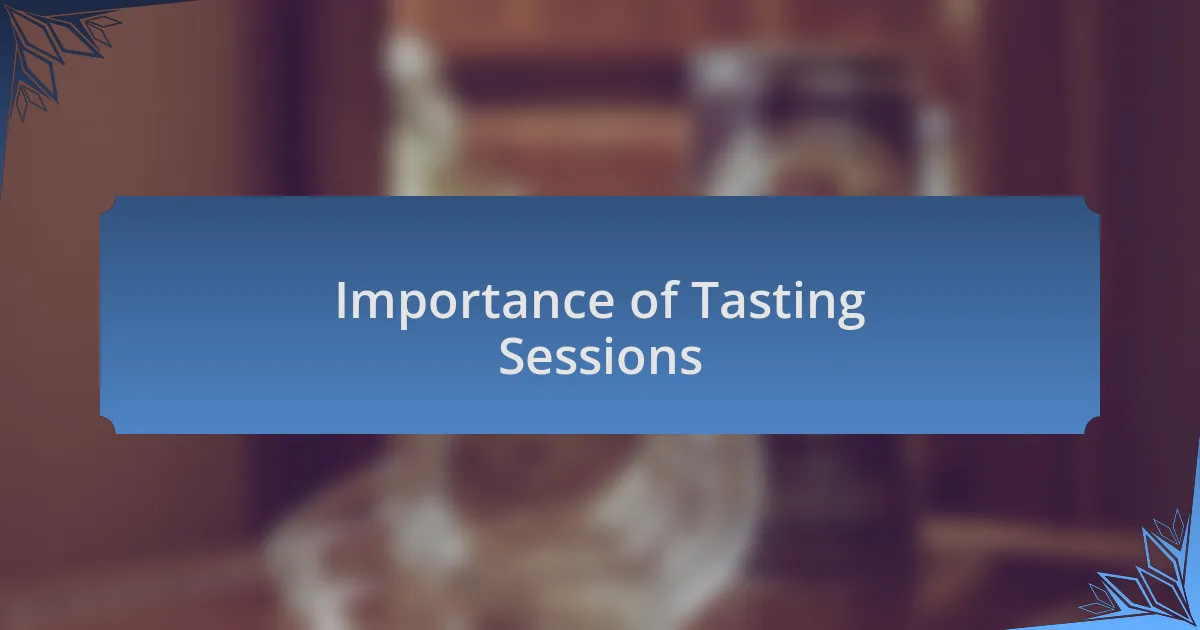 Importance of Tasting Sessions